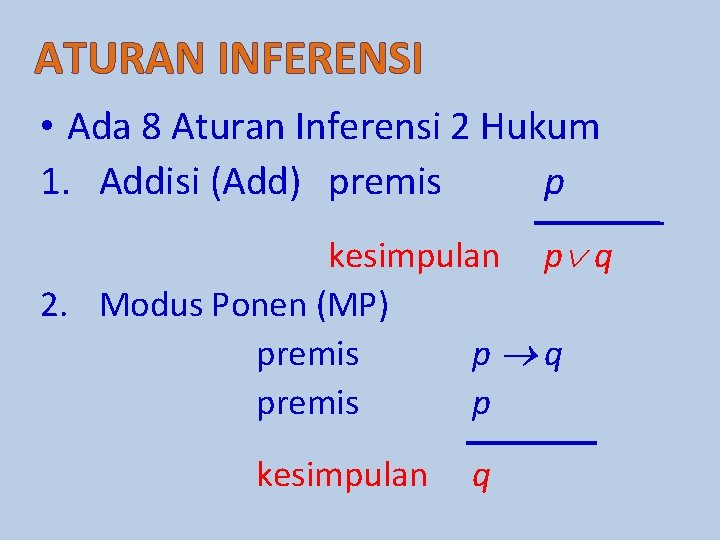 ATURAN INFERENSI

• Ada 8 Aturan Inferensi 2 Hukum

1. Addisi (Add) premis $p$

kesimpulan $p \vee q$

2. Modus Ponen (MP)

premis $p \rightarrow q$

premis $p$

kesimpulan $q$